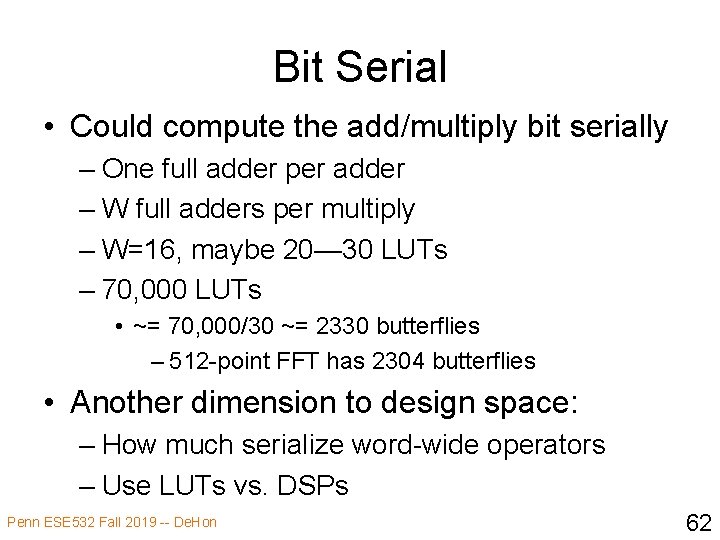 Bit Serial

• Could compute the add/multiply bit serially
– One full adder per adder
– W full adders per multiply
– W=16, maybe 20—30 LUTs
– 70,000 LUTs
• ~= 70,000/30 ~= 2330 butterflies
– 512-point FFT has 2304 butterflies

• Another dimension to design space:
– How much serialize word-wide operators
– Use LUTs vs. DSPs

Penn ESE532 Fall 2019 -- DeHon

62